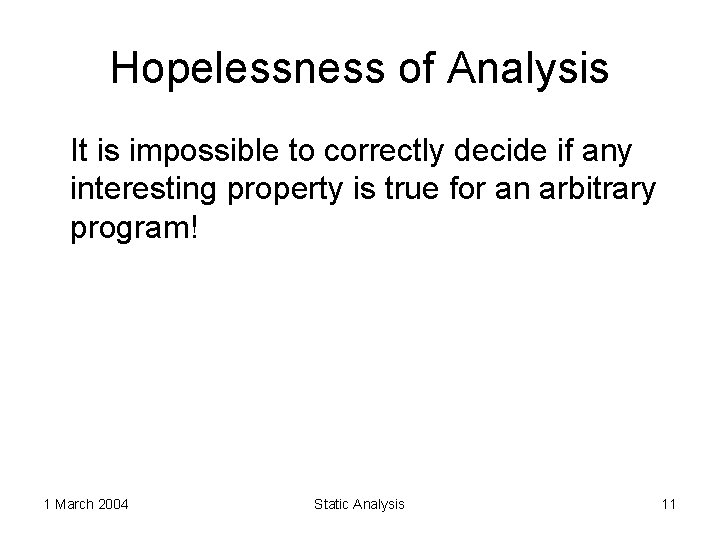 Hopelessness of Analysis

It is impossible to correctly decide if any interesting property is true for an arbitrary program!

1 March 2004

Static Analysis

11